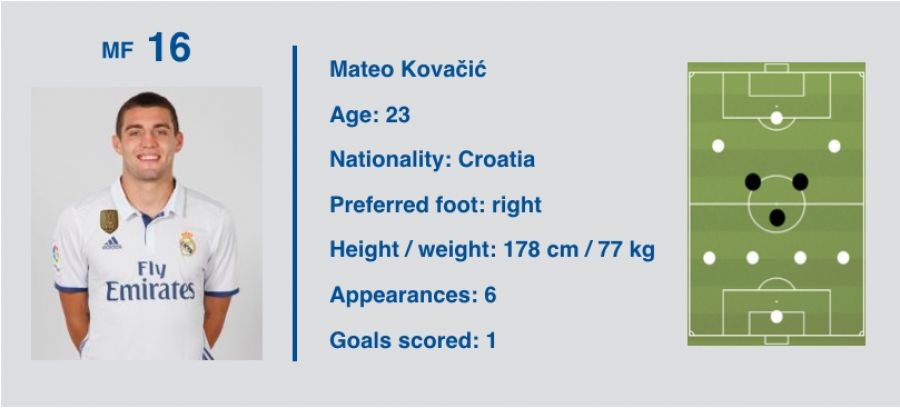 MF 16

Fly Emirates

Mateo Kovačić

Age: 23

Nationality: Croatia

Preferred foot: right

Height / weight: 178 cm / 77 kg

Appearances: 6

Goals scored: 1